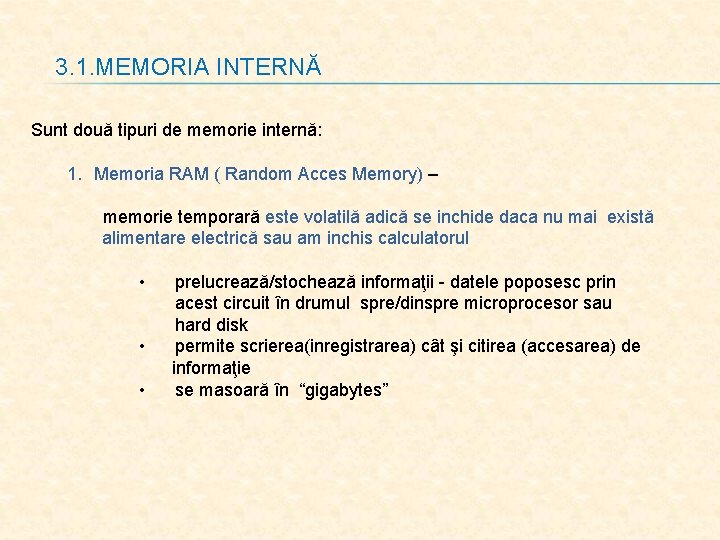 3.1.MEMORIA INTERNĂ

Sunt două tipuri de memorie internă:

1. Memoria RAM ( Random Acces Memory) –

memorie temporară este volatilă adică se inchide daca nu mai există alimentare electrică sau am inchis calculatorul

• prelucrează/stochează informaţii - datele poposesc prin acest circuit în drumul spre/dinspre microprocesor sau hard disk
• permite scrierea(inregistrarea) cât şi citirea (accesarea) de informaţie
• se masoară în “gigabytes”